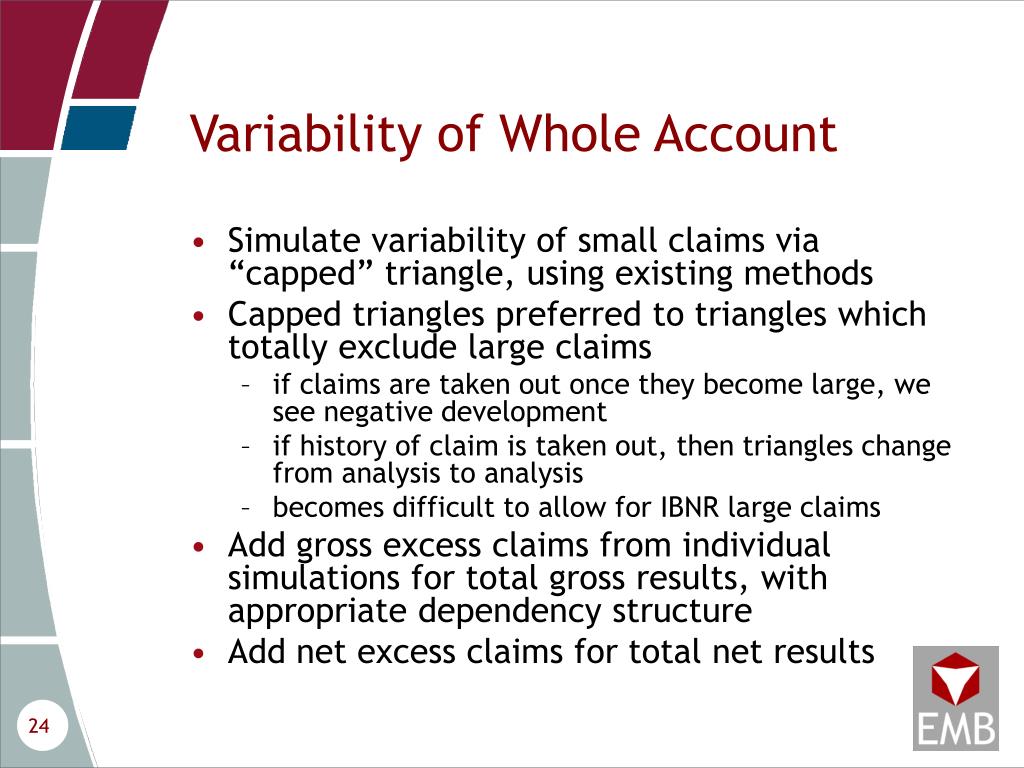 Variability of Whole Account

• Simulate variability of small claims via “capped” triangle, using existing methods
• Capped triangles preferred to triangles which totally exclude large claims
  – if claims are taken out once they become large, we see negative development
  – if history of claim is taken out, then triangles change from analysis to analysis
  – becomes difficult to allow for IBNR large claims
• Add gross excess claims from individual simulations for total gross results, with appropriate dependency structure
• Add net excess claims for total net results

24

EMB